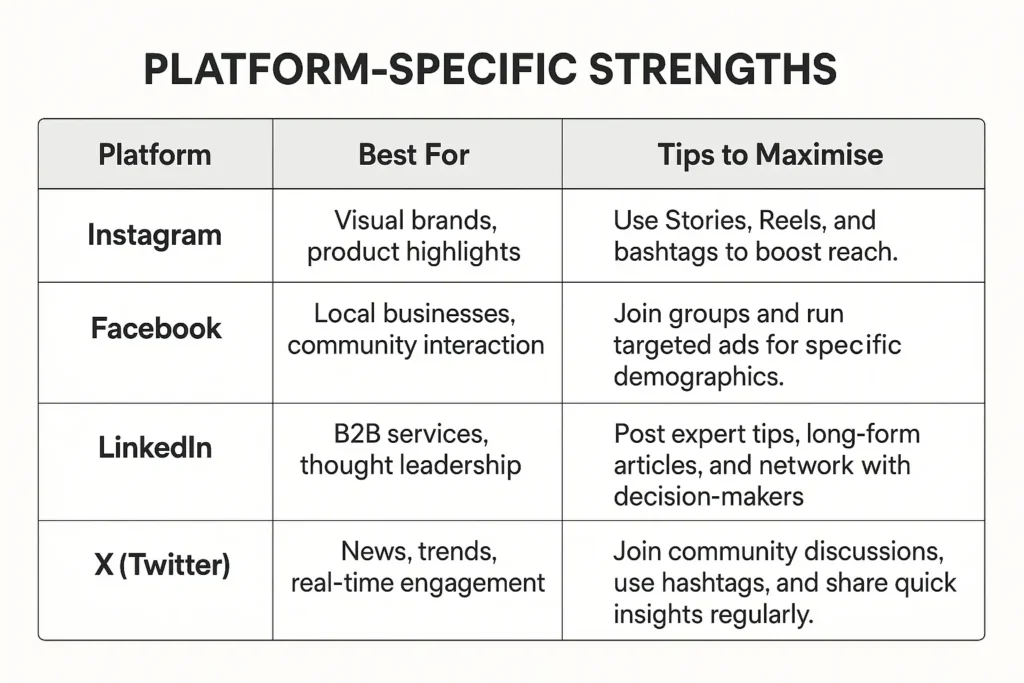 PLATFORM-SPECIFIC STRENGTHS

| Platform | Best For | Tips to Maximise |
|---|---|---|
| Instagram | Visual brands, product highlights | Use Stories, Reels, and bashtags to boost reach. |
| Facebook | Local businesses, community interaction | Join groups and run targeted ads for specific demographics. |
| LinkedIn | B2B services, thought leadership | Post expert tips, long-form articles, and network with decision-makers |
| X (Twitter) | News, trends, real-time engagement | Join community discussions, use hashtags, and share quick insights regularly. |